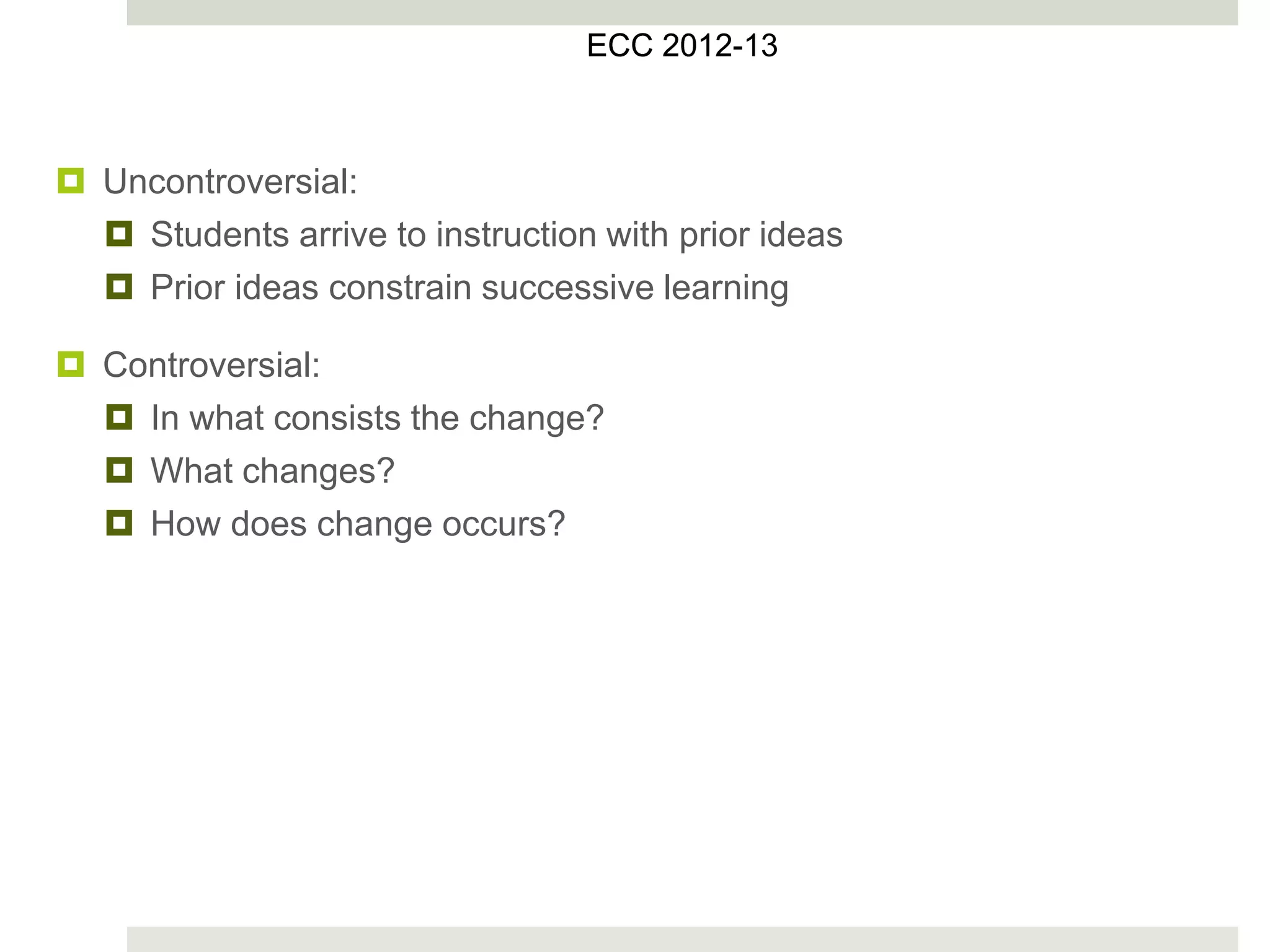 ECC 2012-13

Uncontroversial:

Students arrive to instruction with prior ideas

Prior ideas constrain successive learning

Controversial:

In what consists the change?

What changes?

How does change occurs?